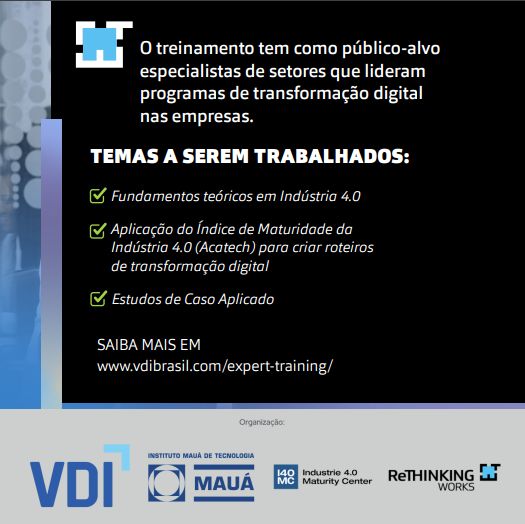 O treinamento tem como público-alvo especialistas de setores que lideram programas de transformação digital nas empresas.

TEMAS A SEREM TRABALHADOS:

Fundamentos teóricos em Indústria 4.0

Aplicação do Índice de Maturidade da Indústria 4.0 (Acatech) para criar roteiros de transformação digital

Estudos de Caso Aplicado

SAIBA MAIS EM
www.vdibrasil.com/expert-training/

Organização:

VDI

INSTITUTO MAUÁ DE TECNOLOGIA
MAUÁ

I40 MC Industrie 4.0 Maturity Center

ReTHINKING WORKS